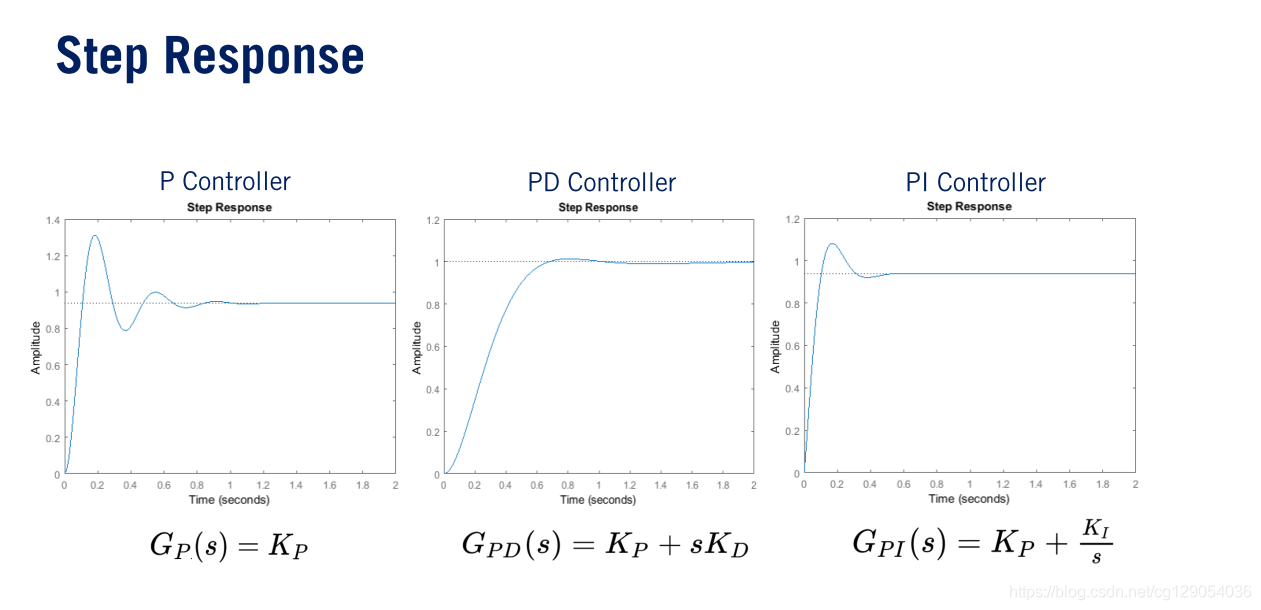 Step Response

P Controller

Step Response

Amplitude

1.4
1.2
1
0.8
0.6
0.4
0.2
0

0 0.2 0.4 0.6 0.8 1 1.2 1.4 1.6 1.8 2

Time (seconds)

$G_P(s) = K_P$

PD Controller

Step Response

Amplitude

1.2
1
0.8
0.6
0.4
0.2
0

0 0.2 0.4 0.6 0.8 1 1.2 1.4 1.6 1.8 2

Time (seconds)

$G_{PD}(s) = K_P + sK_D$

PI Controller

Step Response

Amplitude

1.2
1
0.8
0.6
0.4
0.2
0

0 0.2 0.4 0.6 0.8 1 1.2 1.4 1.6 1.8 2

Time (seconds)

$G_{PI}(s) = K_P + \frac{K_I}{s}$

https://blog.csdn.net/cg129054036